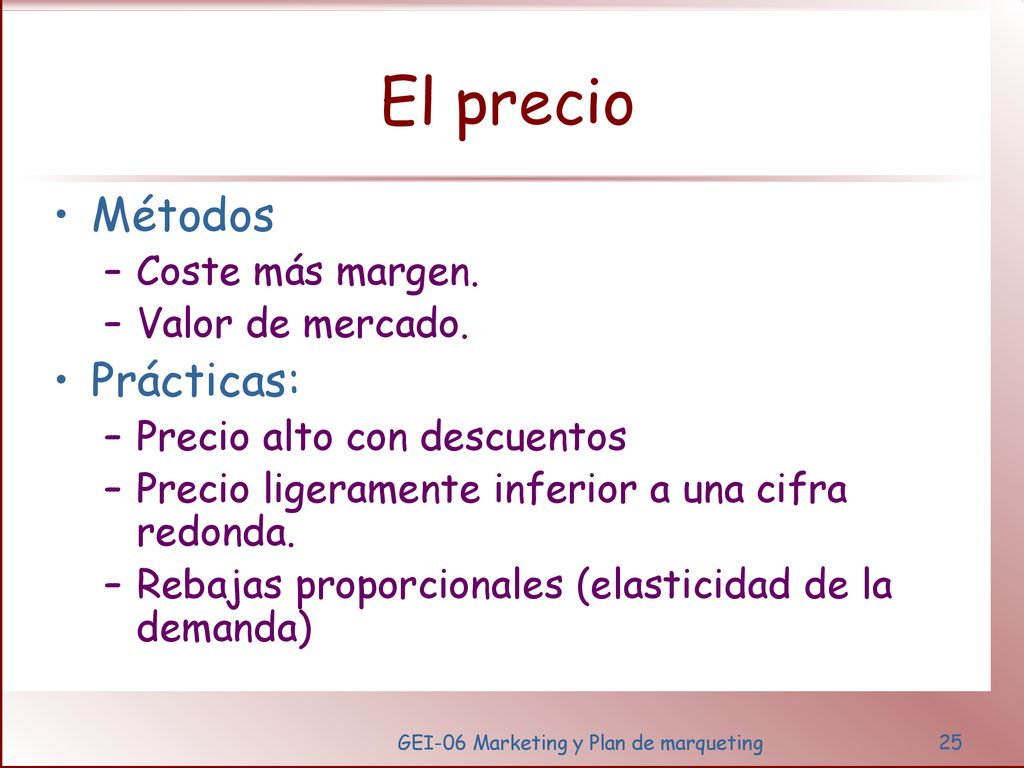 El precio

• Métodos
– Coste más margen.
– Valor de mercado.
• Prácticas:
– Precio alto con descuentos
– Precio ligeramente inferior a una cifra redonda.
– Rebajas proporcionales (elasticidad de la demanda)

GEI-06 Marketing y Plan de marqueting

25